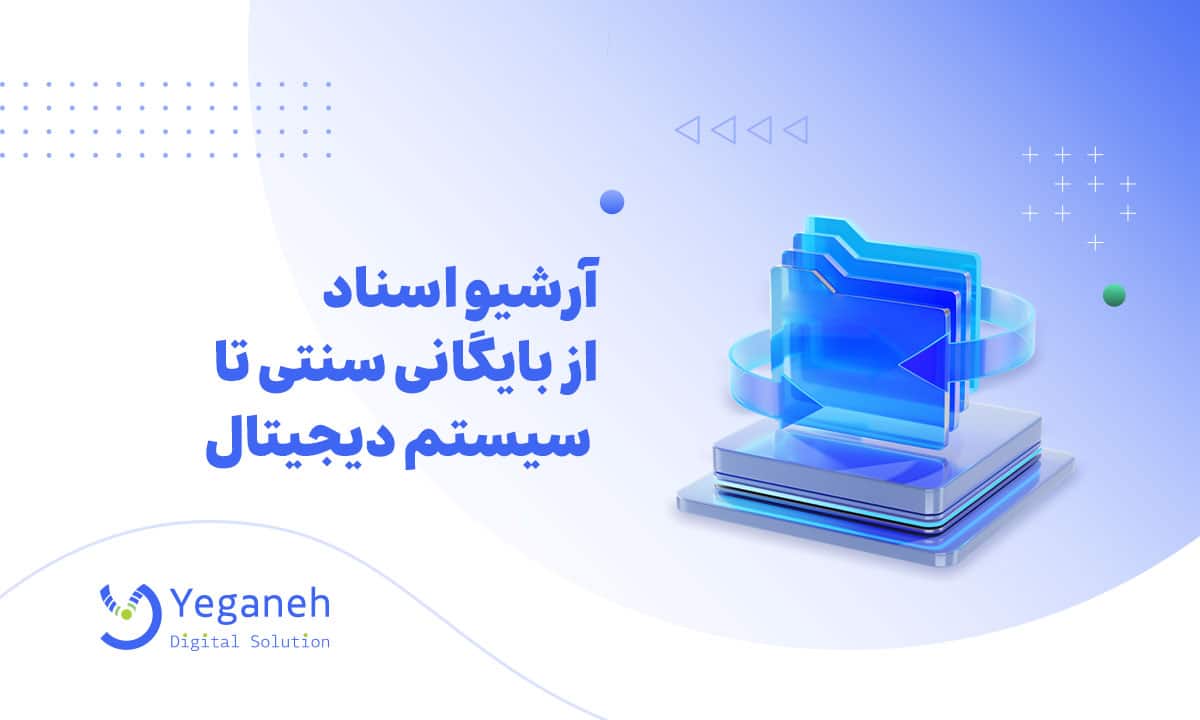 آرشیو اسناد
از بایگانی سنتی تا
سیستم دیجیتال

Yeganeh
Digital Solution